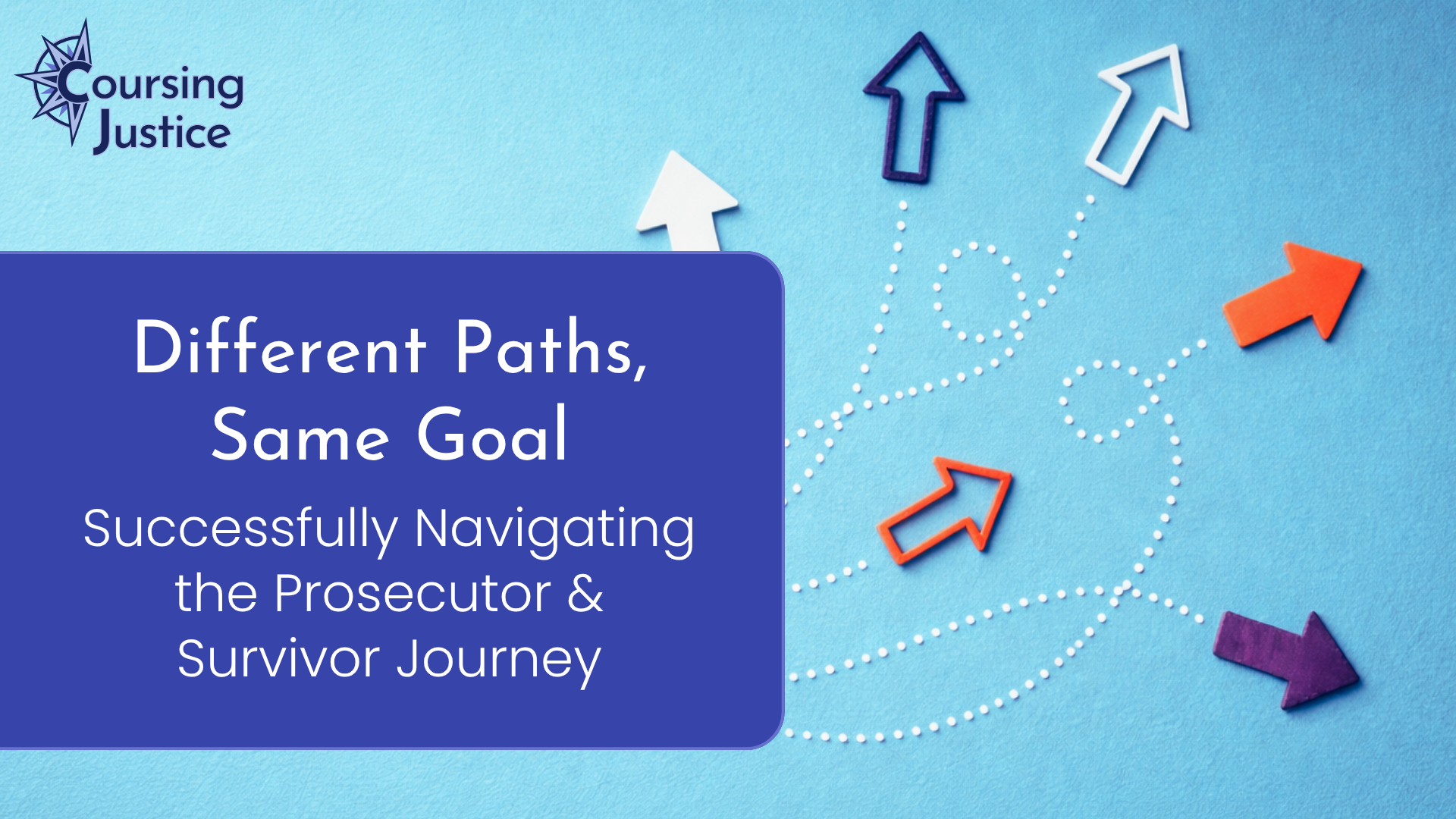 Coursing Justice

Different Paths, Same Goal

Successfully Navigating the Prosecutor & Survivor Journey